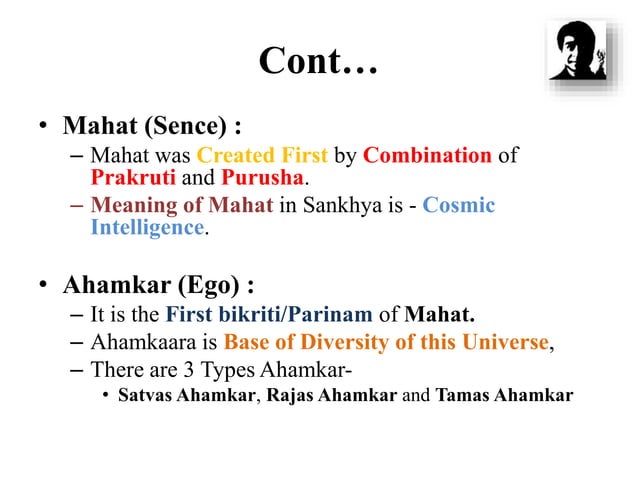 Cont…

• Mahat (Sence) :
– Mahat was Created First by Combination of Prakruti and Purusha.
– Meaning of Mahat in Sankhya is - Cosmic Intelligence.

• Ahamkar (Ego) :
– It is the First bikriti/Parinam of Mahat.
– Ahamkaara is Base of Diversity of this Universe,
– There are 3 Types Ahamkar-
• Satvas Ahamkar, Rajas Ahamkar and Tamas Ahamkar